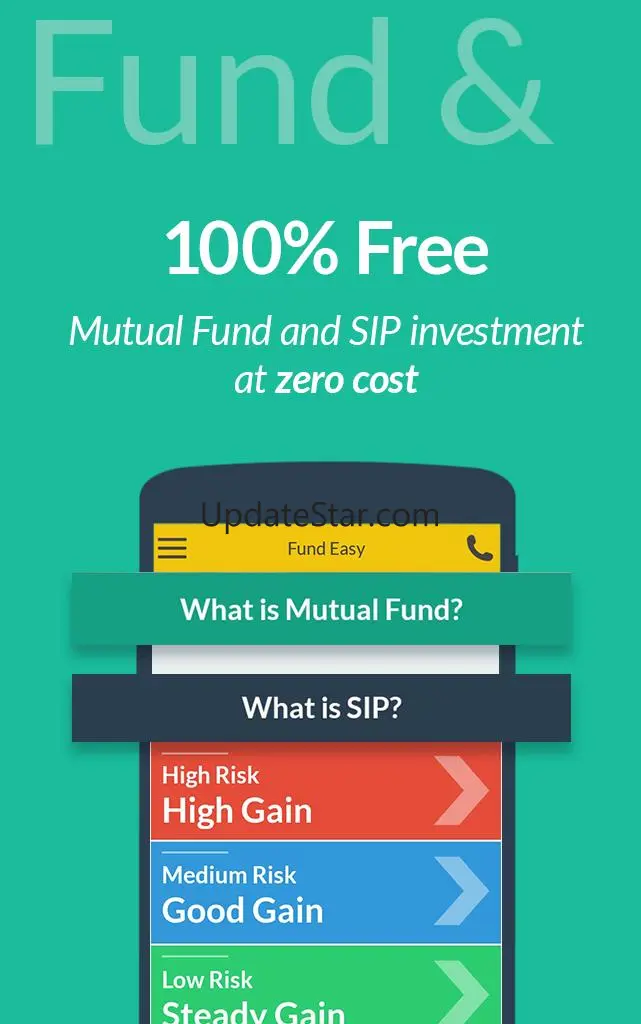 Fund &

100% Free

Mutual Fund and SIP investment at zero cost

UpdateStar.com

Fund Easy

What is Mutual Fund?

What is SIP?

High Risk
High Gain

Medium Risk
Good Gain

Low Risk
Steady Gain